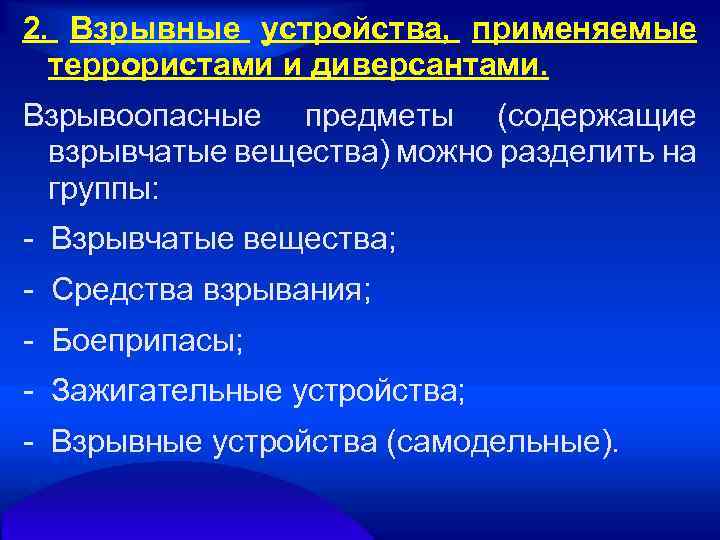 2. Взрывные устройства, применяемые террористами и диверсантами.

Взрывоопасные предметы (содержащие взрывчатые вещества) можно разделить на группы:

- Взрывчатые вещества;

- Средства взрывания;

- Боеприпасы;

- Зажигательные устройства;

- Взрывные устройства (самодельные).